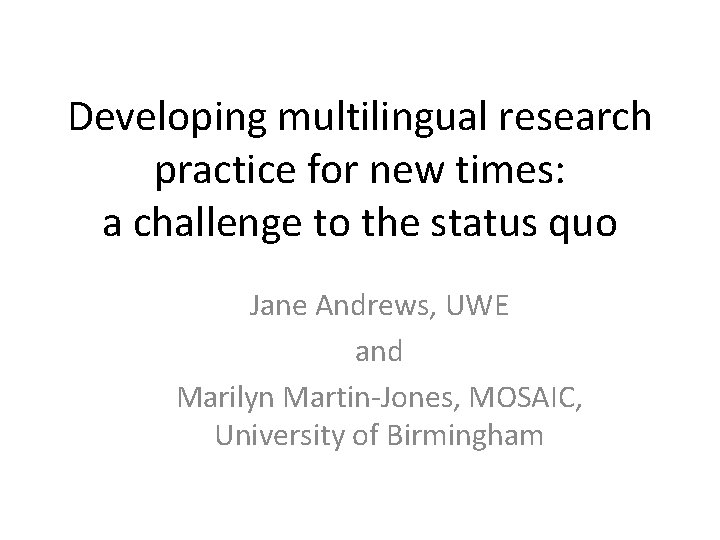 Developing multilingual research practice for new times: a challenge to the status quo

Jane Andrews, UWE

and

Marilyn Martin-Jones, MOSAIC, University of Birmingham